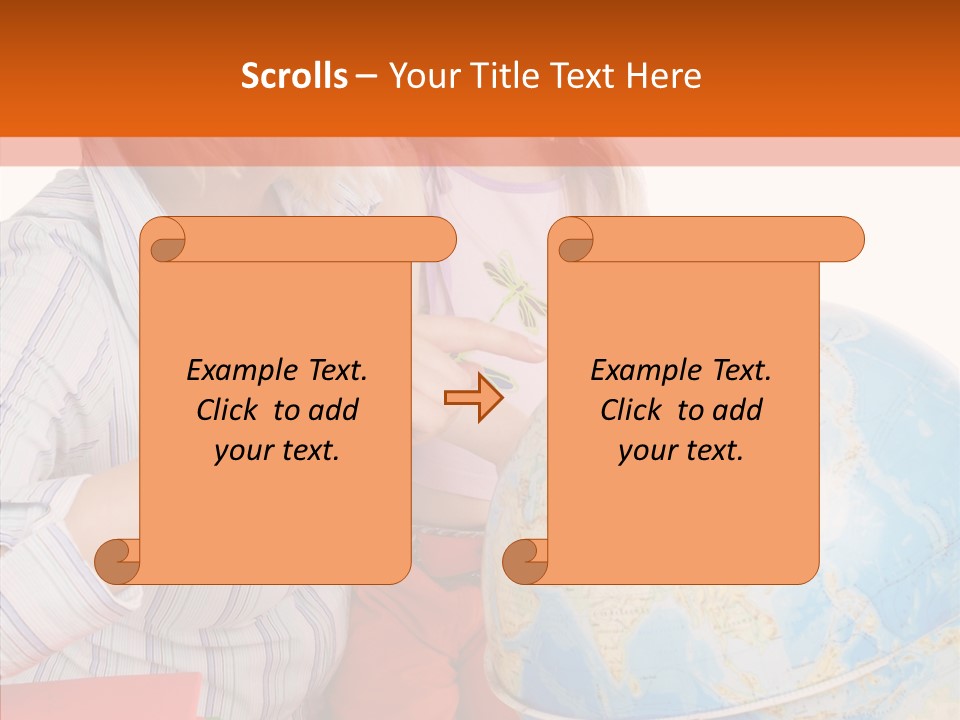 Scrolls – Your Title Text Here

Example Text. Click to add your text.

Example Text. Click to add your text.